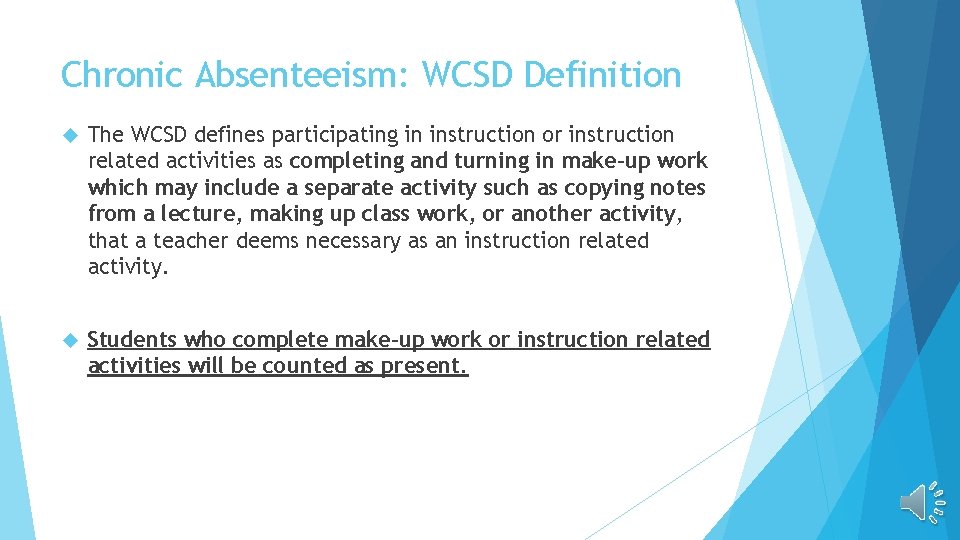 Chronic Absenteeism: WCSD Definition

The WCSD defines participating in instruction or instruction related activities as completing and turning in make-up work which may include a separate activity such as copying notes from a lecture, making up class work, or another activity, that a teacher deems necessary as an instruction related activity.

Students who complete make-up work or instruction related activities will be counted as present.